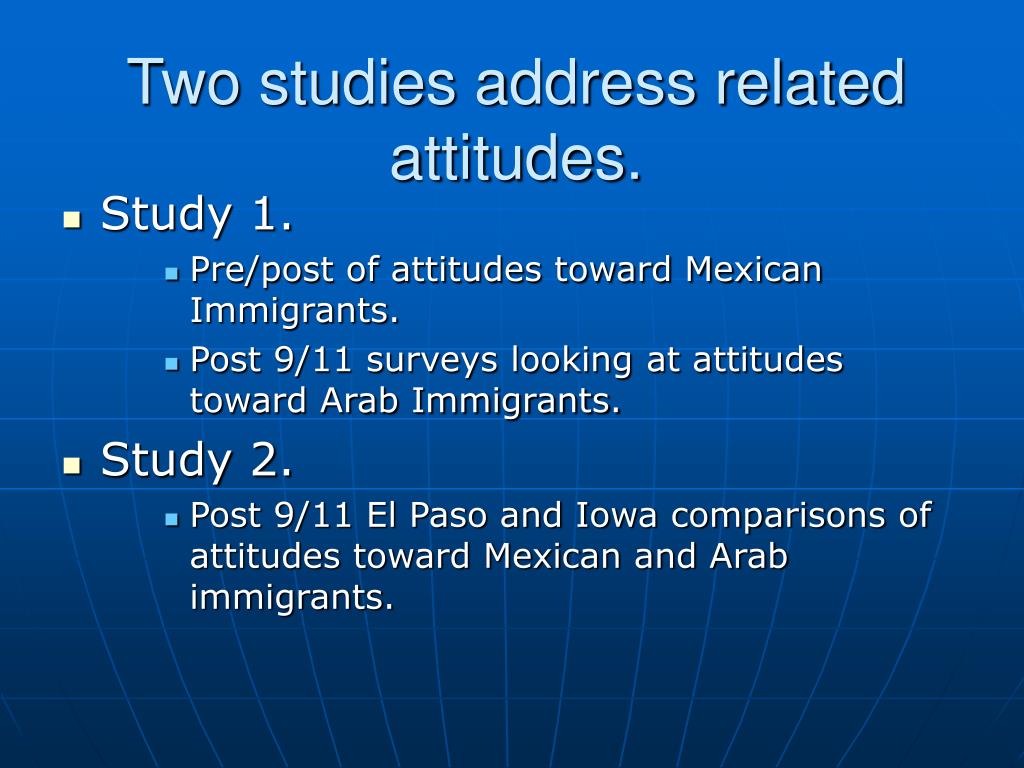 Two studies address related attitudes.

Study 1.

Pre/post of attitudes toward Mexican Immigrants.

Post 9/11 surveys looking at attitudes toward Arab Immigrants.

Study 2.

Post 9/11 El Paso and Iowa comparisons of attitudes toward Mexican and Arab immigrants.